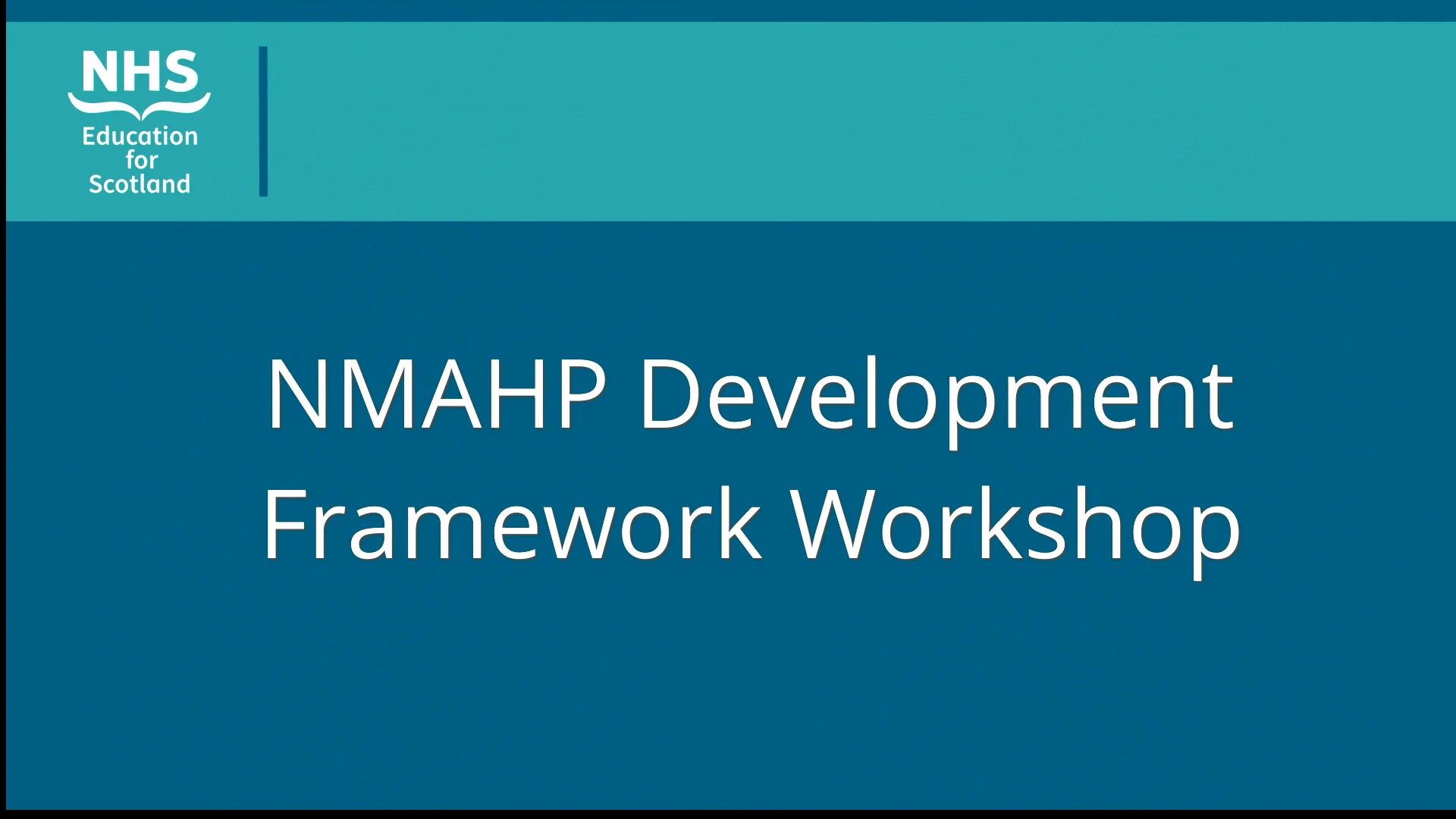 NHS
Education for Scotland

NMAHP Development Framework Workshop